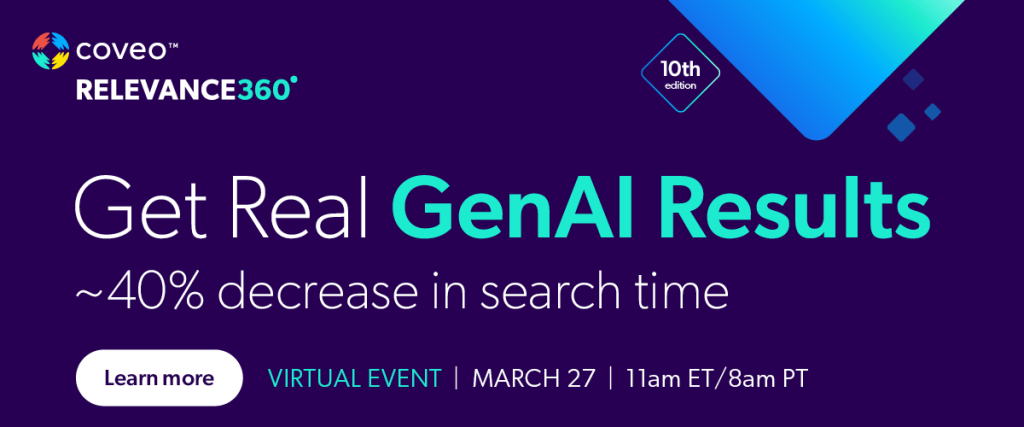 coveo™
RELEVANCE360°

10th
edition

Get Real GenAI Results
~40% decrease in search time

Learn more

VIRTUAL EVENT | MARCH 27 | 11am ET/8am PT